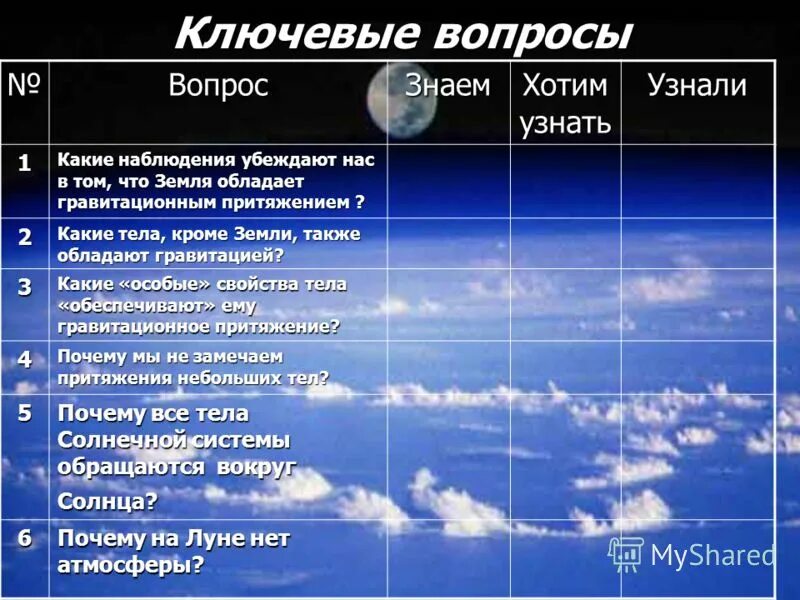 Ключевые вопросы

| № | Вопрос | Знаем | Хотим узнать | Узнали |
|---|---|---|---|---|
| 1 | Какие наблюдения убеждают нас в том, что Земля обладает гравитационным притяжением ? | | | |
| 2 | Какие тела, кроме Земли, также обладают гравитацией? | | | |
| 3 | Какие «особые» свойства тела «обеспечивают» ему гравитационное притяжение? | | | |
| 4 | Почему мы не замечаем притяжения небольших тел? | | | |
| 5 | Почему все тела Солнечной системы обращаются вокруг Солнца? | | | |
| 6 | Почему на Луне нет атмосферы? | | | |

MyShared